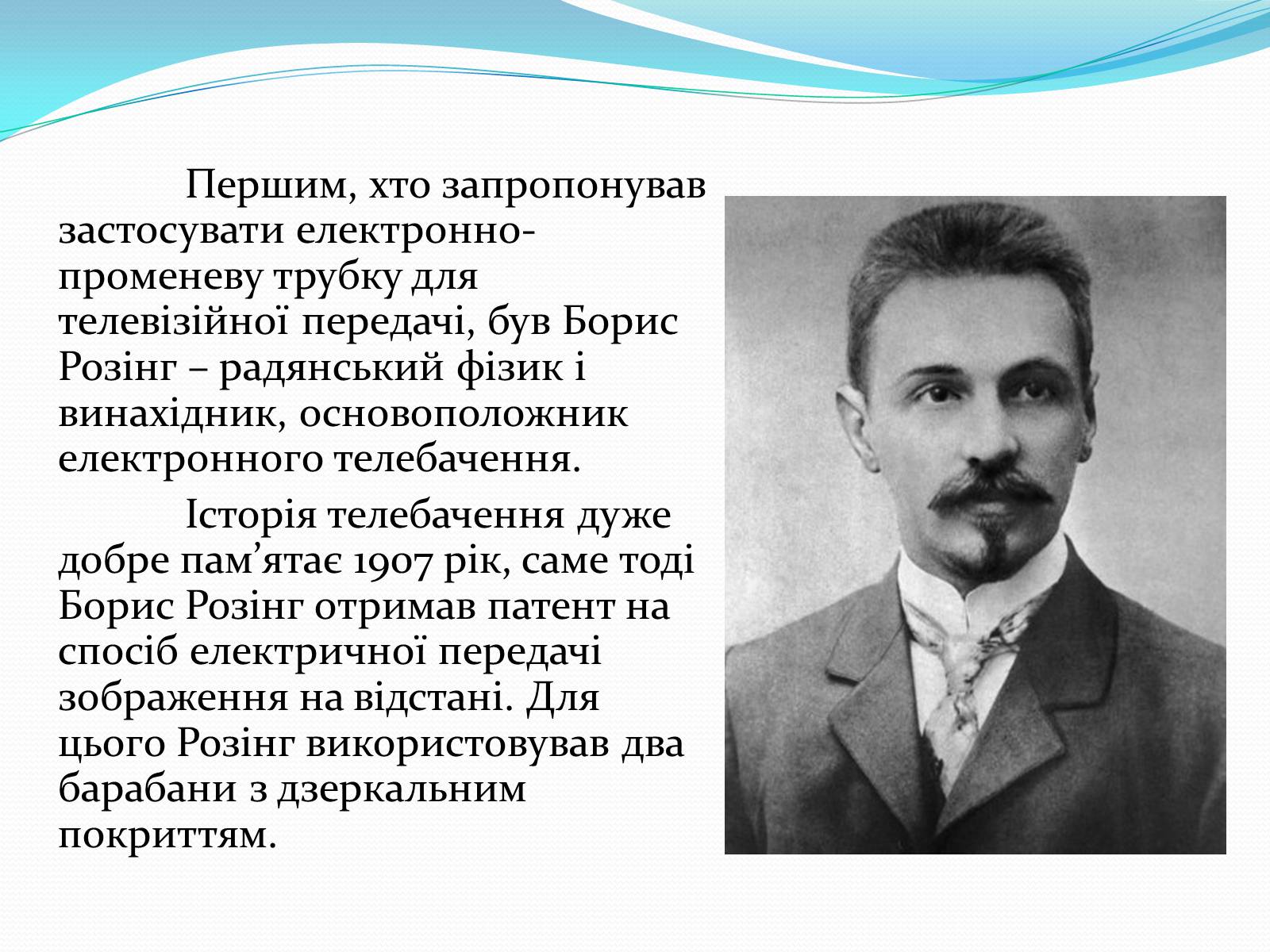 Першим, хто запропонував застосувати електронно-променеву трубку для телевізійної передачі, був Борис Розінг – радянський фізик і винахідник, основоположник електронного телебачення.

Історія телебачення дуже добре пам’ятає 1907 рік, саме тоді Борис Розінг отримав патент на спосіб електричної передачі зображення на відстані. Для цього Розінг використовував два барабани з дзеркальним покриттям.